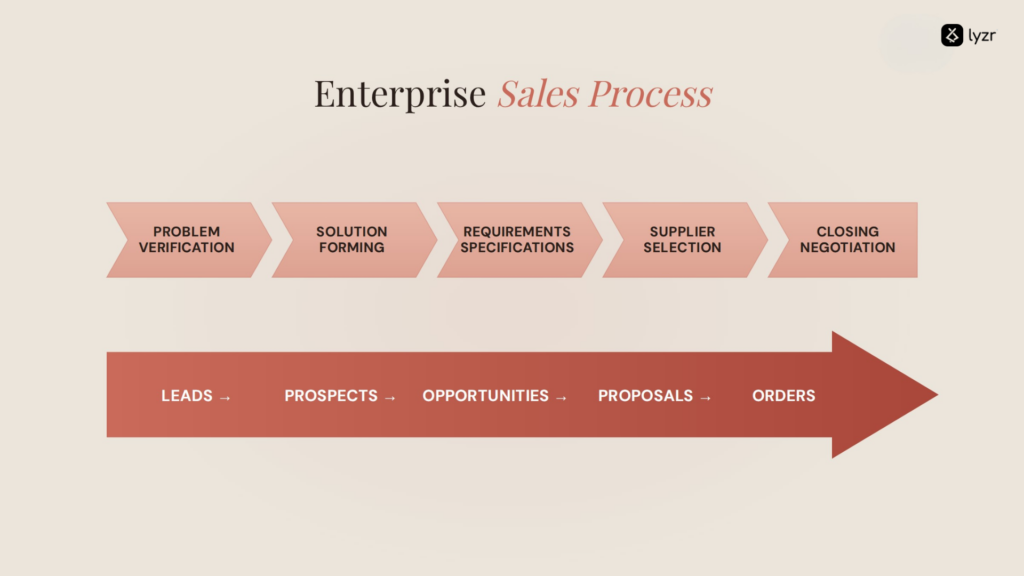 lyzr

Enterprise Sales Process

PROBLEM VERIFICATION

SOLUTION FORMING

REQUIREMENTS SPECIFICATIONS

SUPPLIER SELECTION

CLOSING NEGOTIATION

LEADS → PROSPECTS → OPPORTUNITIES → PROPOSALS → ORDERS